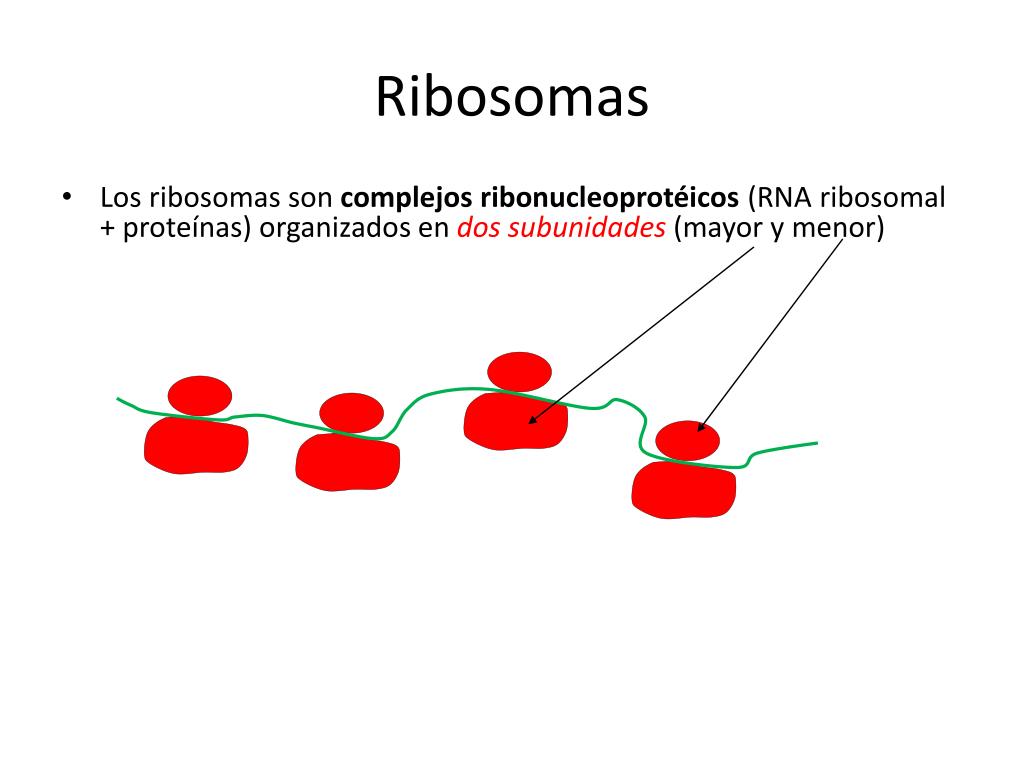 Ribosomas

• Los ribosomas son complejos ribonucleoprotéicos (RNA ribosomal + proteínas) organizados en dos subunidades (mayor y menor)